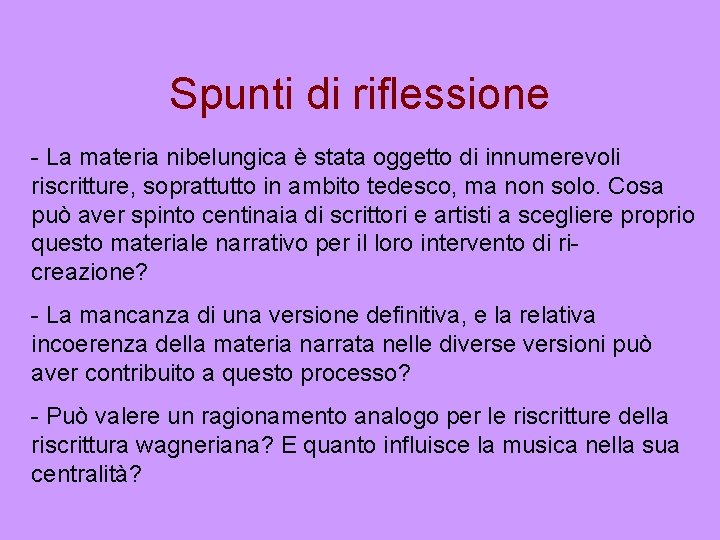 Spunti di riflessione

- La materia nibelungica è stata oggetto di innumerevoli riscritture, soprattutto in ambito tedesco, ma non solo. Cosa può aver spinto centinaia di scrittori e artisti a scegliere proprio questo materiale narrativo per il loro intervento di ri-creazione?

- La mancanza di una versione definitiva, e la relativa incoerenza della materia narrata nelle diverse versioni può aver contribuito a questo processo?

- Può valere un ragionamento analogo per le riscritture della riscrittura wagneriana? E quanto influisce la musica nella sua centralità?